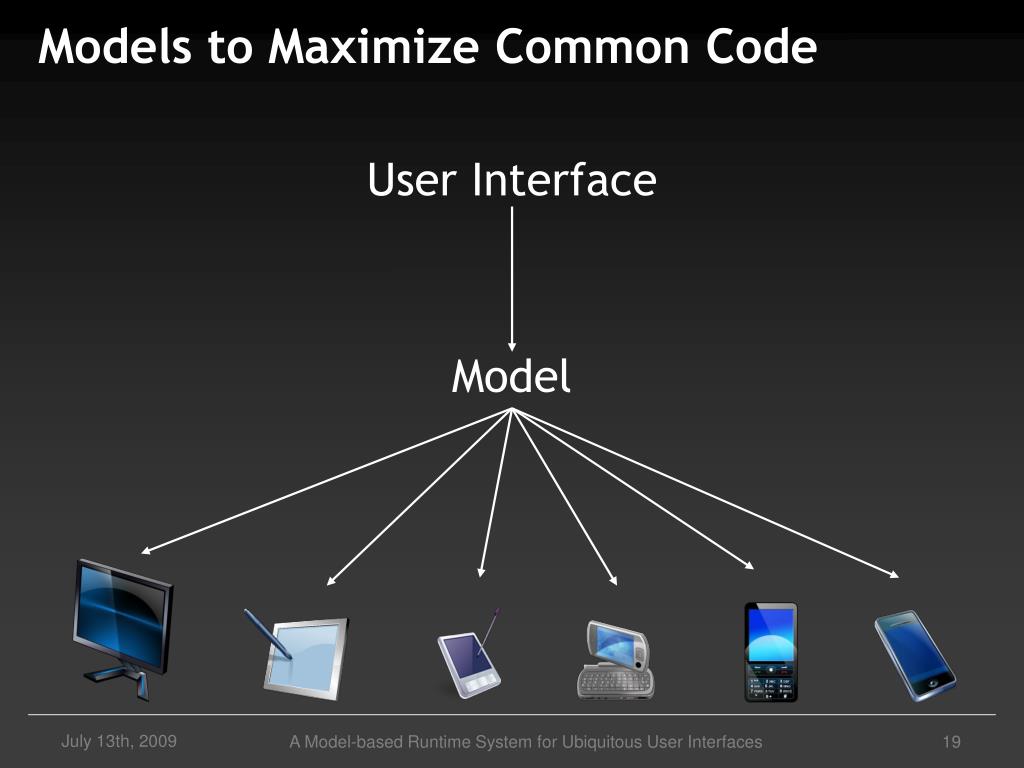 Models to Maximize Common Code

User Interface

Model

July 13th, 2009

A Model-based Runtime System for Ubiquitous User Interfaces

19